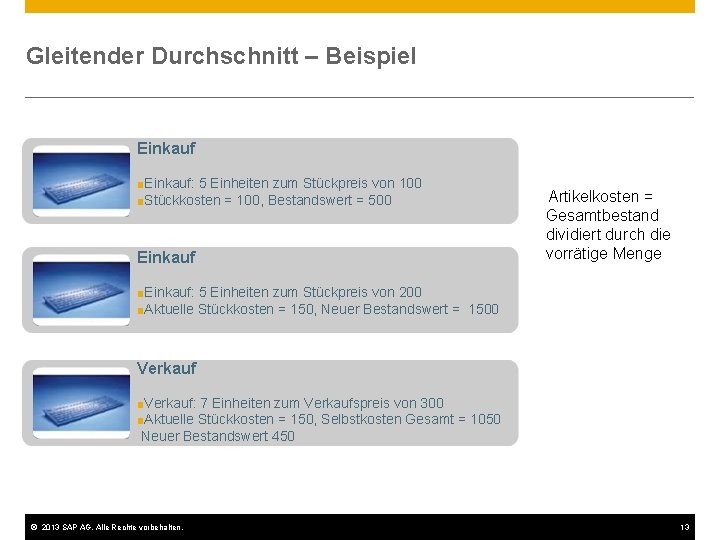 Gleitender Durchschnitt – Beispiel

Einkauf

Einkauf: 5 Einheiten zum Stückpreis von 100
Stückkosten = 100, Bestandswert = 500

Einkauf

Einkauf: 5 Einheiten zum Stückpreis von 200
Aktuelle Stückkosten = 150, Neuer Bestandswert = 1500

Verkauf

Verkauf: 7 Einheiten zum Verkaufspreis von 300
Aktuelle Stückkosten = 150, Selbstkosten Gesamt = 1050
Neuer Bestandswert 450

Artikelkosten = Gesamtbestand dividiert durch die vorrätige Menge

© 2013 SAP AG. Alle Rechte vorbehalten.

13